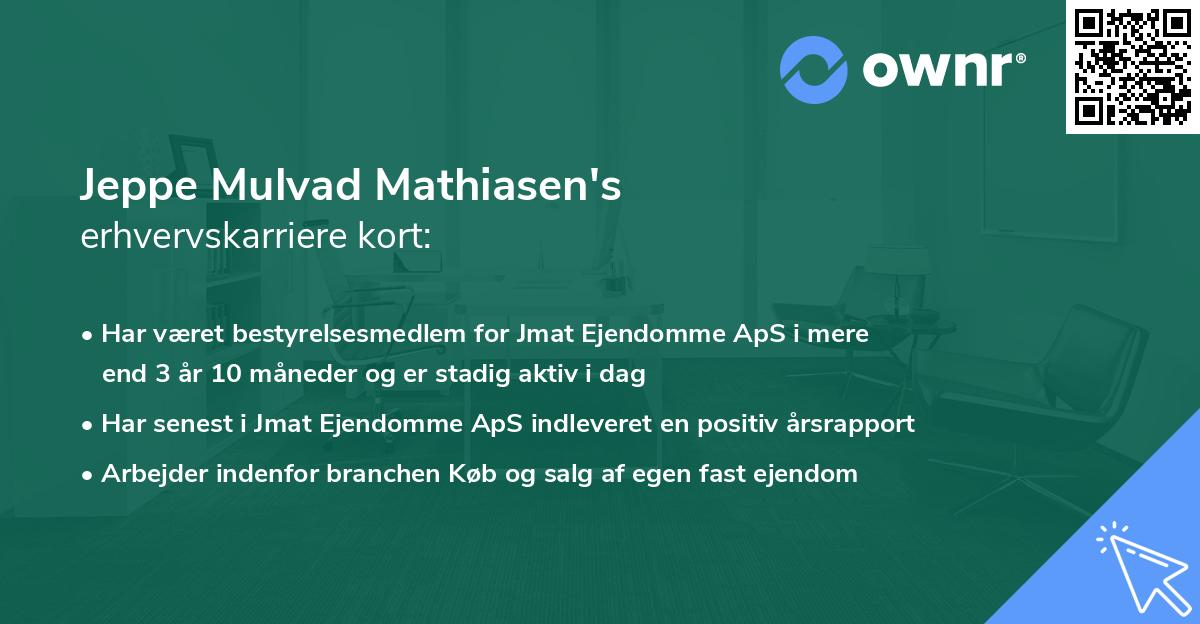 ownr®

Jeppe Mulvad Mathiasen's
erhvervskarriere kort:

• Har været bestyrelsesmedlem for Jmat Ejendomme ApS i mere end 3 år 10 måneder og er stadig aktiv i dag
• Har senest i Jmat Ejendomme ApS indleveret en positiv årsrapport
• Arbejder indenfor branchen Køb og salg af egen fast ejendom